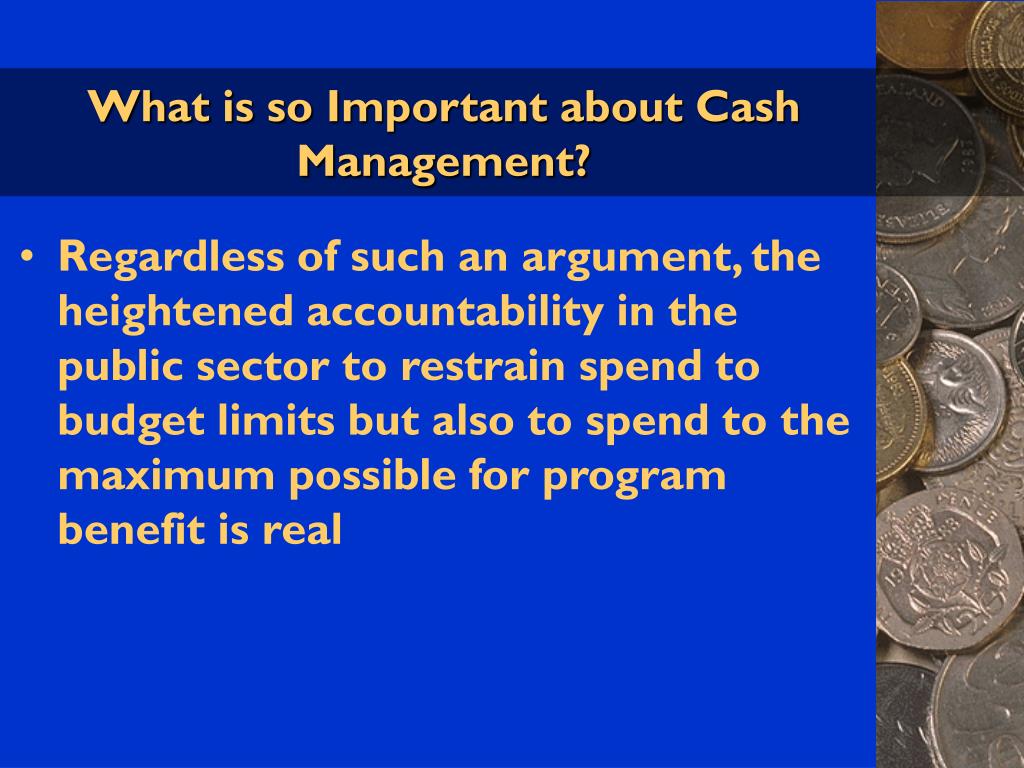 What is so Important about Cash Management?

• Regardless of such an argument, the heightened accountability in the public sector to restrain spend to budget limits but also to spend to the maximum possible for program benefit is real